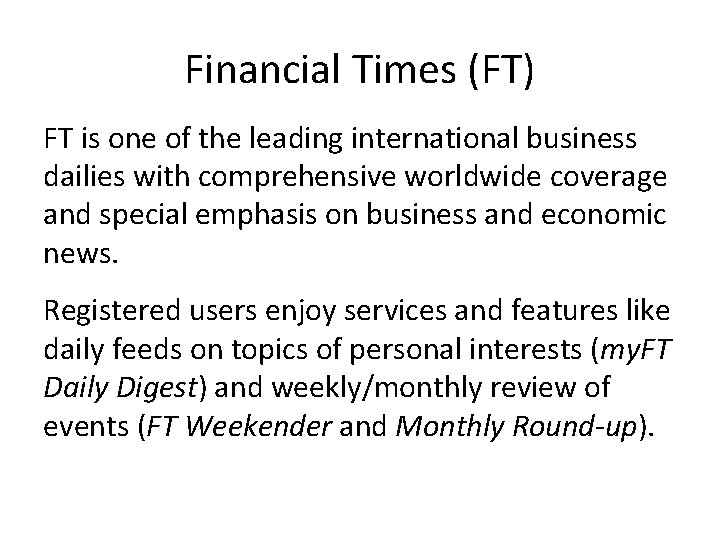 Financial Times (FT)

FT is one of the leading international business dailies with comprehensive worldwide coverage and special emphasis on business and economic news.

Registered users enjoy services and features like daily feeds on topics of personal interests (myFT Daily Digest) and weekly/monthly review of events (FT Weekender and Monthly Round-up).